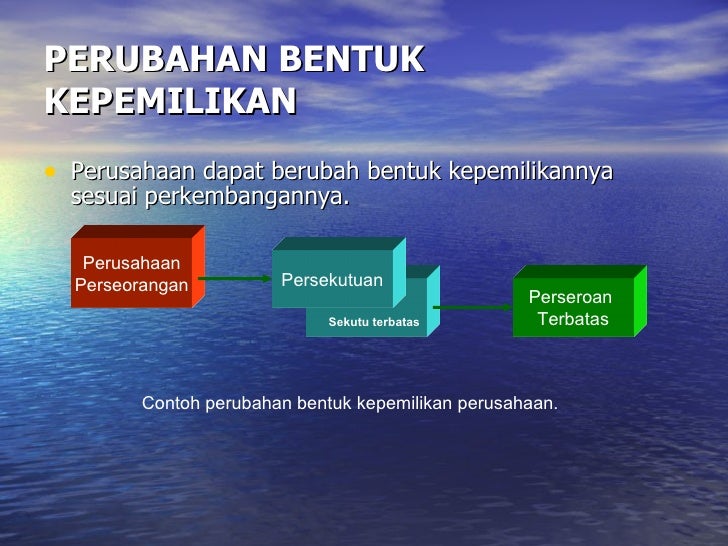 PERUBAHAN BENTUK KEPEMILIKAN

• Perusahaan dapat berubah bentuk kepemilikannya sesuai perkembangannya.

Perusahaan Perseorangan

Persekutuan

Sekutu terbatas

Perseroan Terbatas

Contoh perubahan bentuk kepemilikan perusahaan.